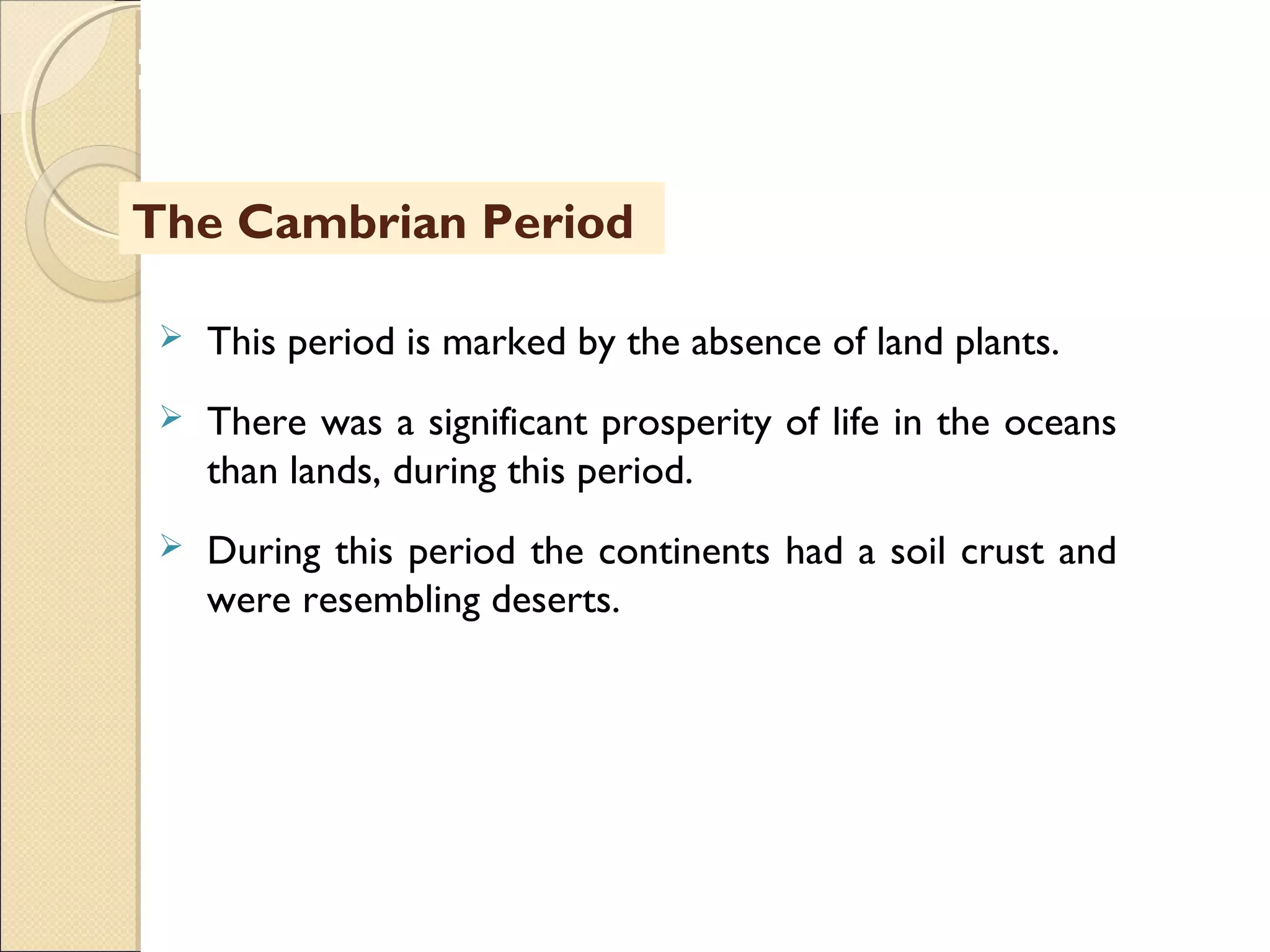 The Cambrian Period

➢ This period is marked by the absence of land plants.

➢ There was a significant prosperity of life in the oceans than lands, during this period.

➢ During this period the continents had a soil crust and were resembling deserts.